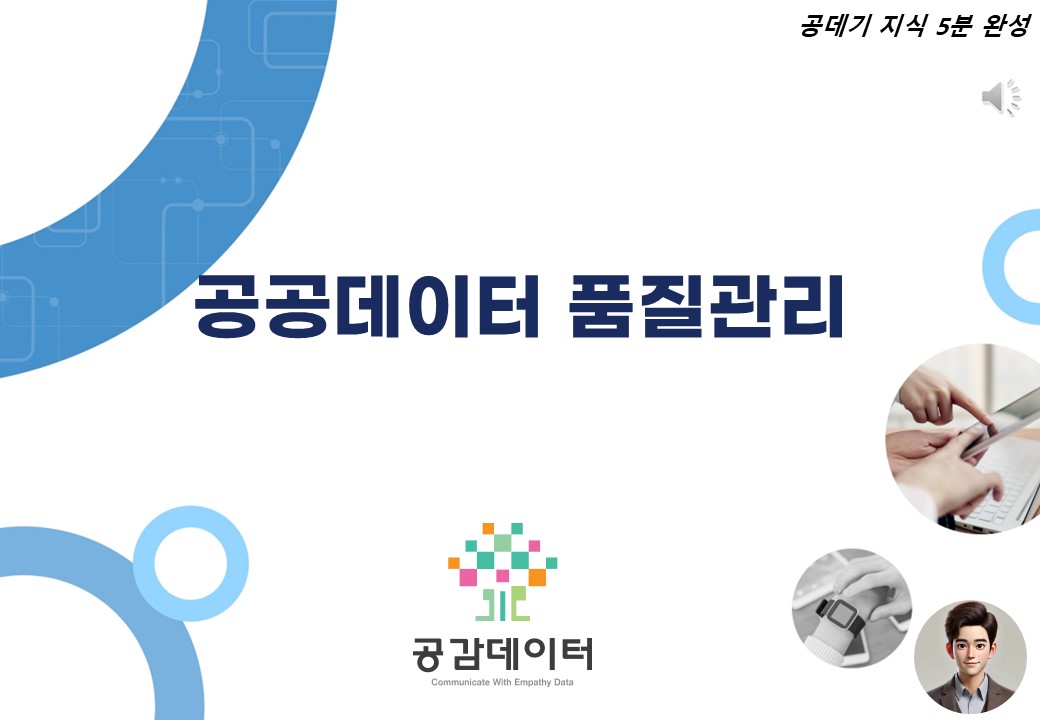 공데기 지식 5분 완성

공공데이터 품질관리

공감데이터
Communicate With Empathy Data